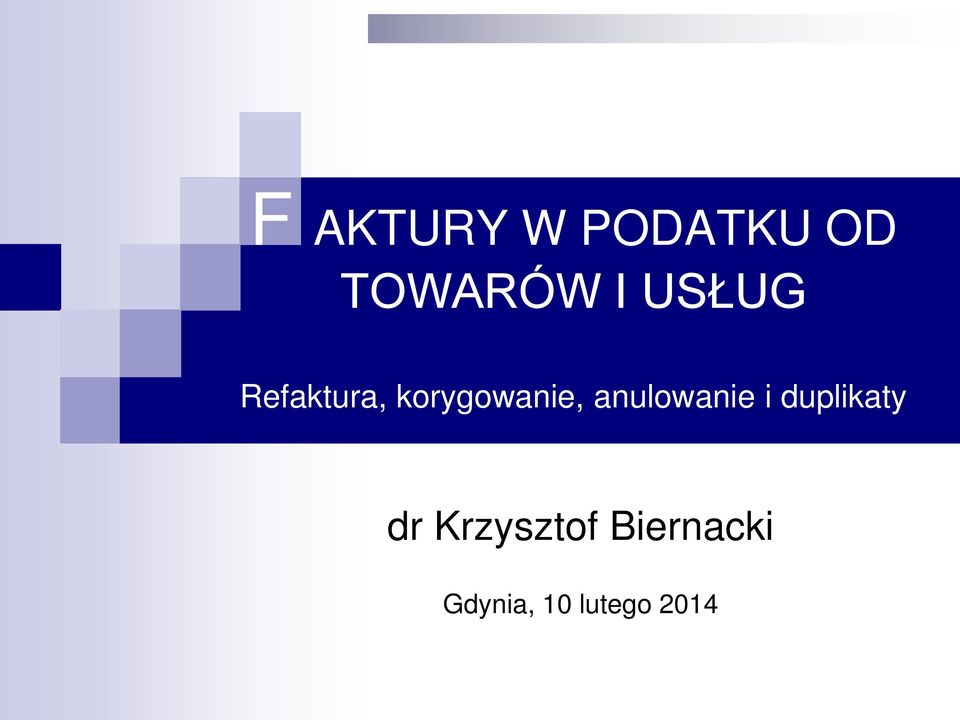 F AKTURY W PODATKU OD TOWARÓW I USŁUG

Refaktura, korygowanie, anulowanie i duplikaty

dr Krzysztof Biernacki

Gdynia, 10 lutego 2014